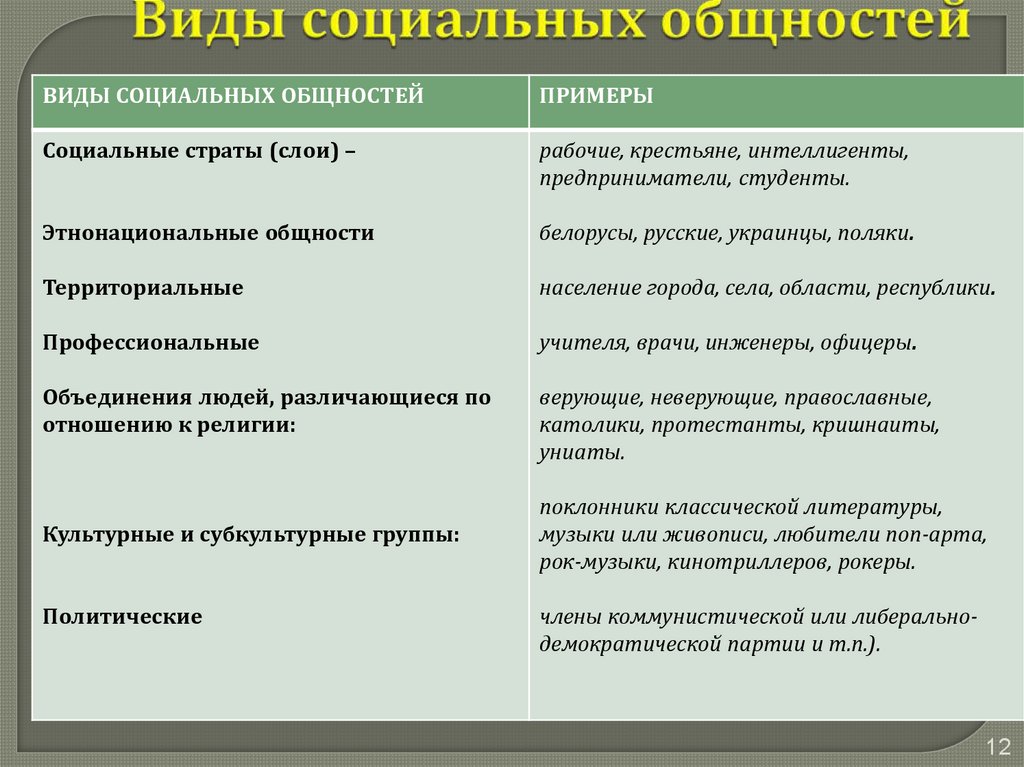 Виды социальных общностей

| ВИДЫ СОЦИАЛЬНЫХ ОБЩНОСТЕЙ | ПРИМЕРЫ |
|---|---|
| Социальные страты (слои) – | рабочие, крестьяне, интеллигенты, предприниматели, студенты. |
| Этнонациональные общности | белорусы, русские, украинцы, поляки. |
| Территориальные | население города, села, области, республики. |
| Профессиональные | учителя, врачи, инженеры, офицеры. |
| Объединения людей, различающиеся по отношению к религии: | верующие, неверующие, православные, католики, протестанты, кришнаиты, униаты. |
| Культурные и субкультурные группы: | поклонники классической литературы, музыки или живописи, любители поп-арта, рок-музыки, кинотриллеров, рокеры. |
| Политические | члены коммунистической или либерально-демократической партии и т.п.). |

12